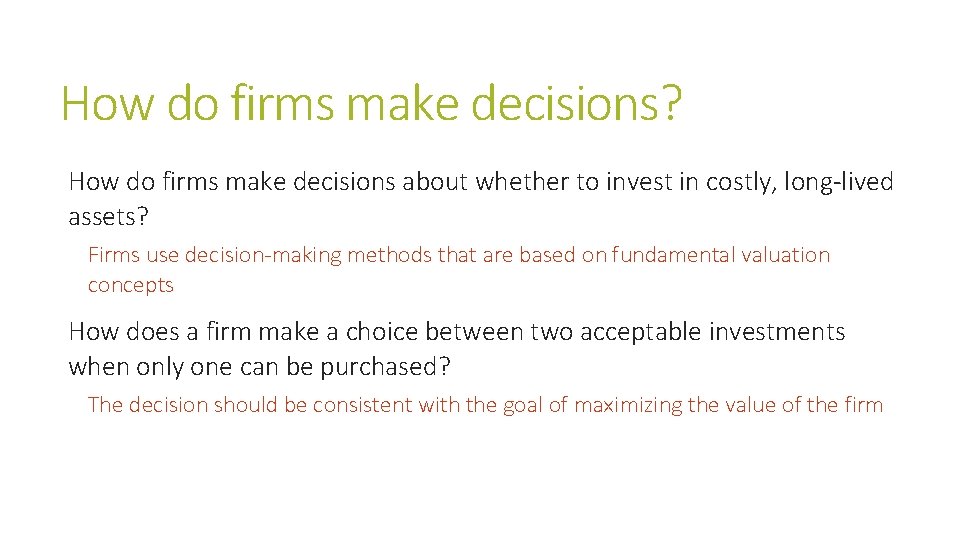 How do firms make decisions?

How do firms make decisions about whether to invest in costly, long-lived assets?

Firms use decision-making methods that are based on fundamental valuation concepts

How does a firm make a choice between two acceptable investments when only one can be purchased?

The decision should be consistent with the goal of maximizing the value of the firm